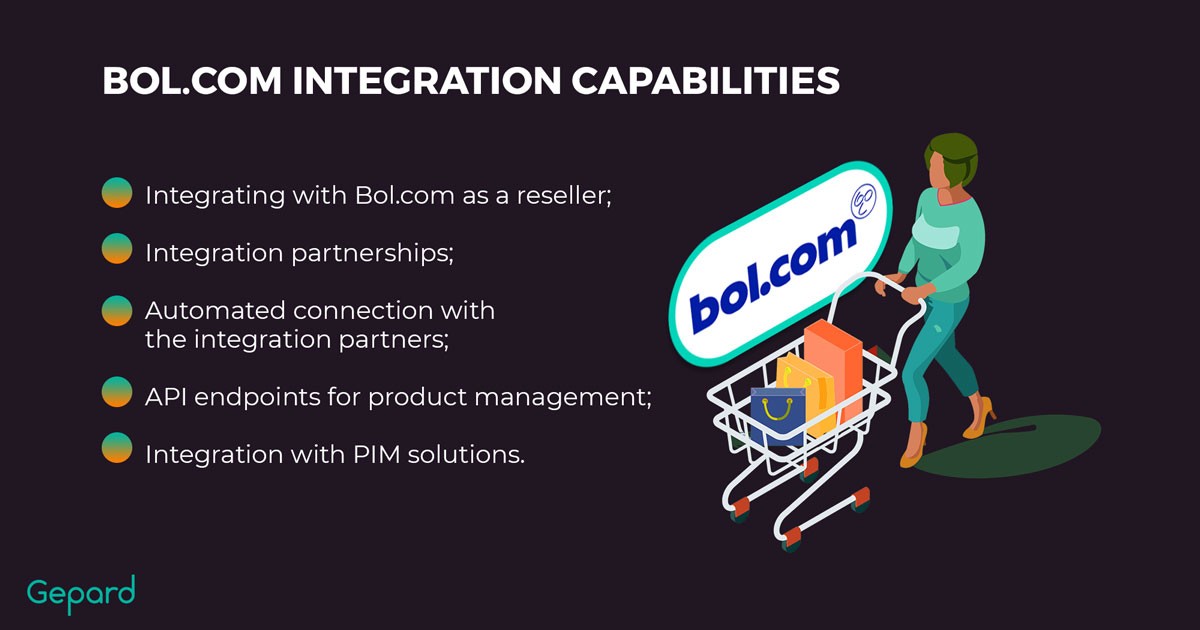 BOL.COM INTEGRATION CAPABILITIES

Integrating with Bol.com as a reseller;

Integration partnerships;

Automated connection with the integration partners;

API endpoints for product management;

Integration with PIM solutions.

bol.com

Gepard